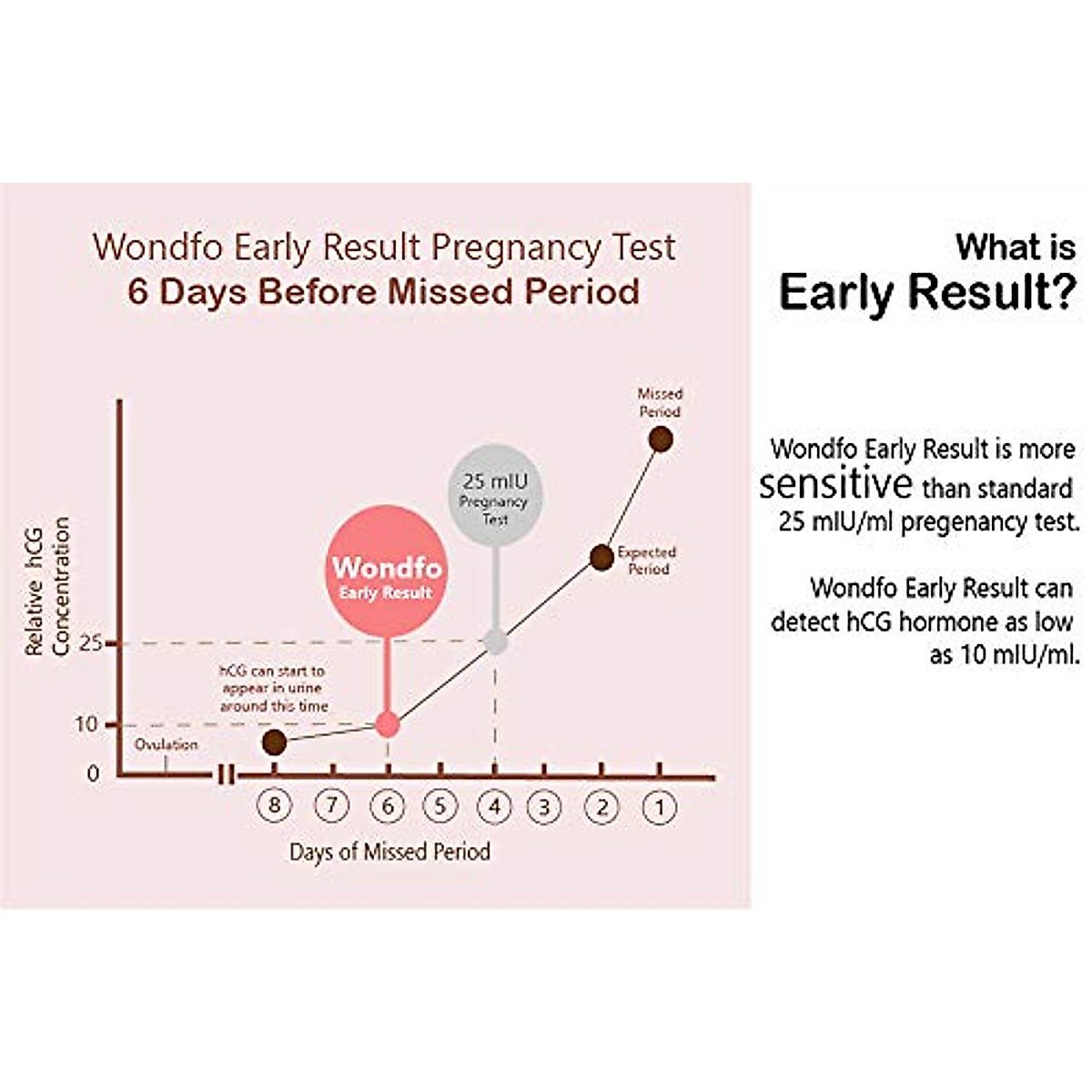 Wondfo Early Result Pregnancy Test
6 Days Before Missed Period

Relative hCG Concentration

25
10
0

Ovulation

hCG can start to appear in urine around this time

Wondfo
Early Result

25 mIU
Pregnancy
Test

Expected Period

Missed Period

8 7 6 5 4 3 2 1

Days of Missed Period

What is
Early Result?

Wondfo Early Result is more sensitive than standard 25 mIU/ml pregenancy test.

Wondfo Early Result can detect hCG hormone as low as 10 mIU/ml.